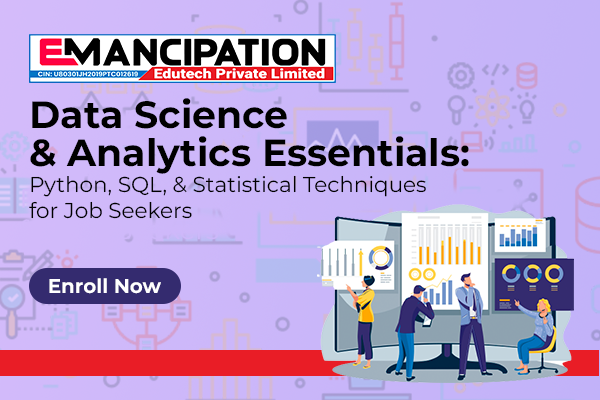 EMANCIPATION
CIN: U80301JH2019PTC012619 Edutech Private Limited

Data Science & Analytics Essentials:
Python, SQL, & Statistical Techniques for Job Seekers

Enroll Now